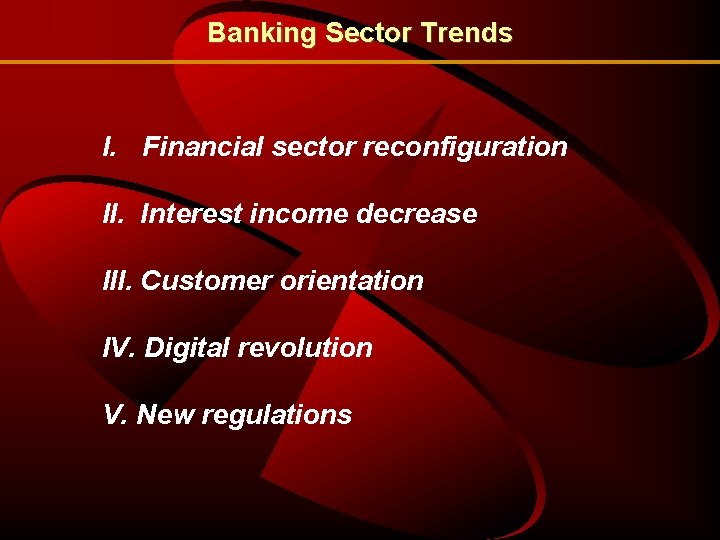 Banking Sector Trends

I. Financial sector reconfiguration

II. Interest income decrease

III. Customer orientation

IV. Digital revolution

V. New regulations